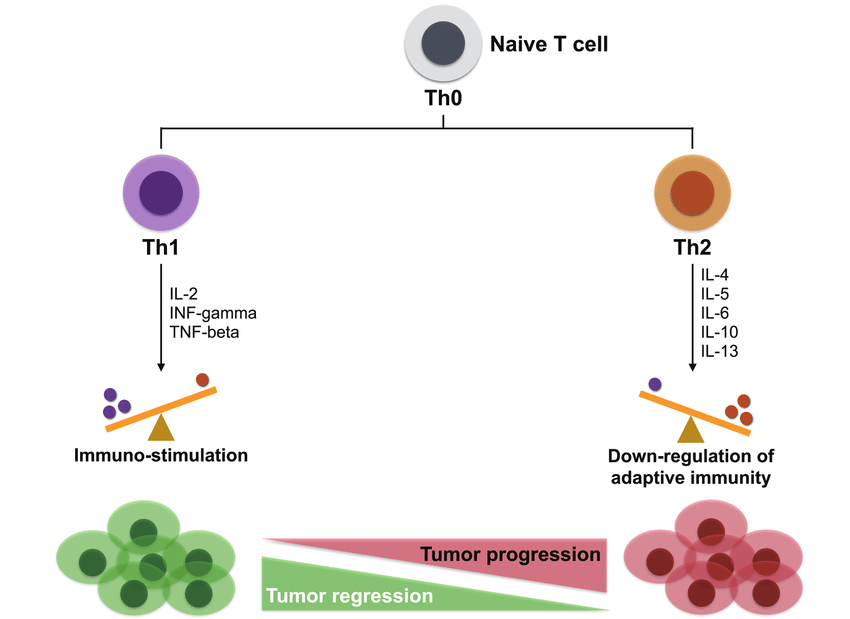 Naive T cell

Th0

Th1

IL-2
INF-gamma
TNF-beta

Immuno-stimulation

Th2

IL-4
IL-5
IL-6
IL-10
IL-13

Down-regulation of adaptive immunity

Tumor progression

Tumor regression